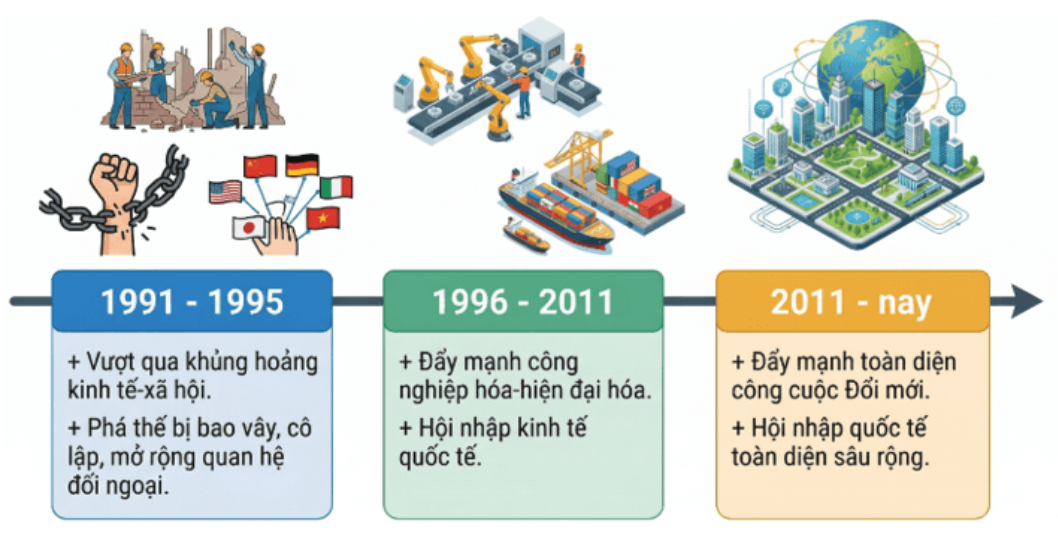 1991 - 1995

+ Vượt qua khủng hoảng kinh tế-xã hội.

+ Phá thế bị bao vây, cô lập, mở rộng quan hệ đối ngoại.

1996 - 2011

+ Đẩy mạnh công nghiệp hóa-hiện đại hóa.

+ Hội nhập kinh tế quốc tế.

2011 - nay

+ Đẩy mạnh toàn diện công cuộc Đổi mới.

+ Hội nhập quốc tế toàn diện sâu rộng.